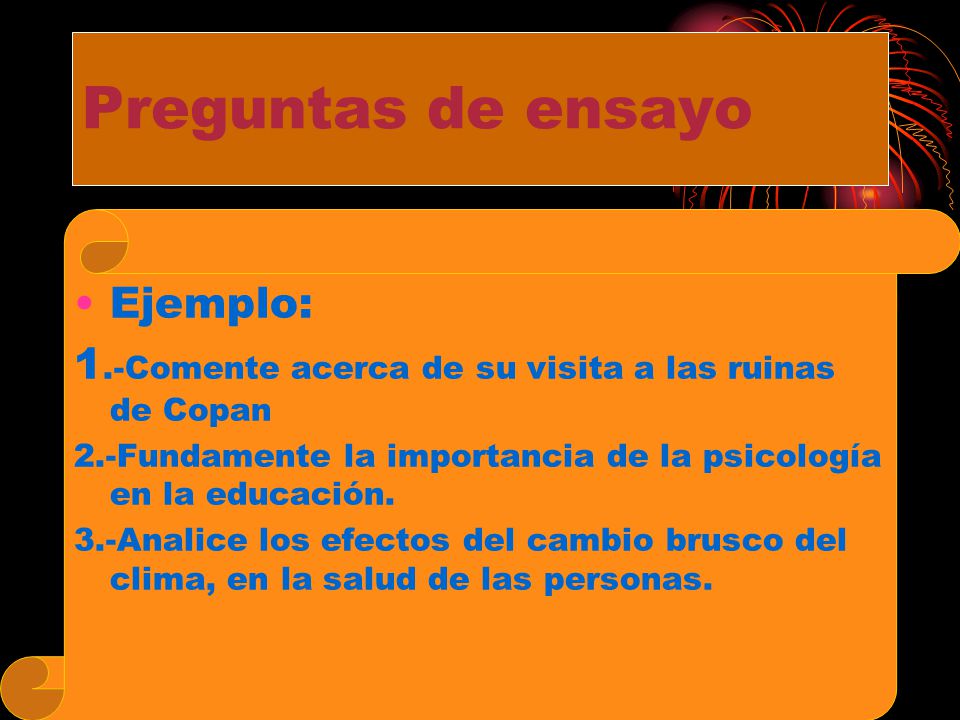 Preguntas de ensayo

• Ejemplo:

1.-Comente acerca de su visita a las ruinas de Copan

2.-Fundamente la importancia de la psicología en la educación.

3.-Analice los efectos del cambio brusco del clima, en la salud de las personas.